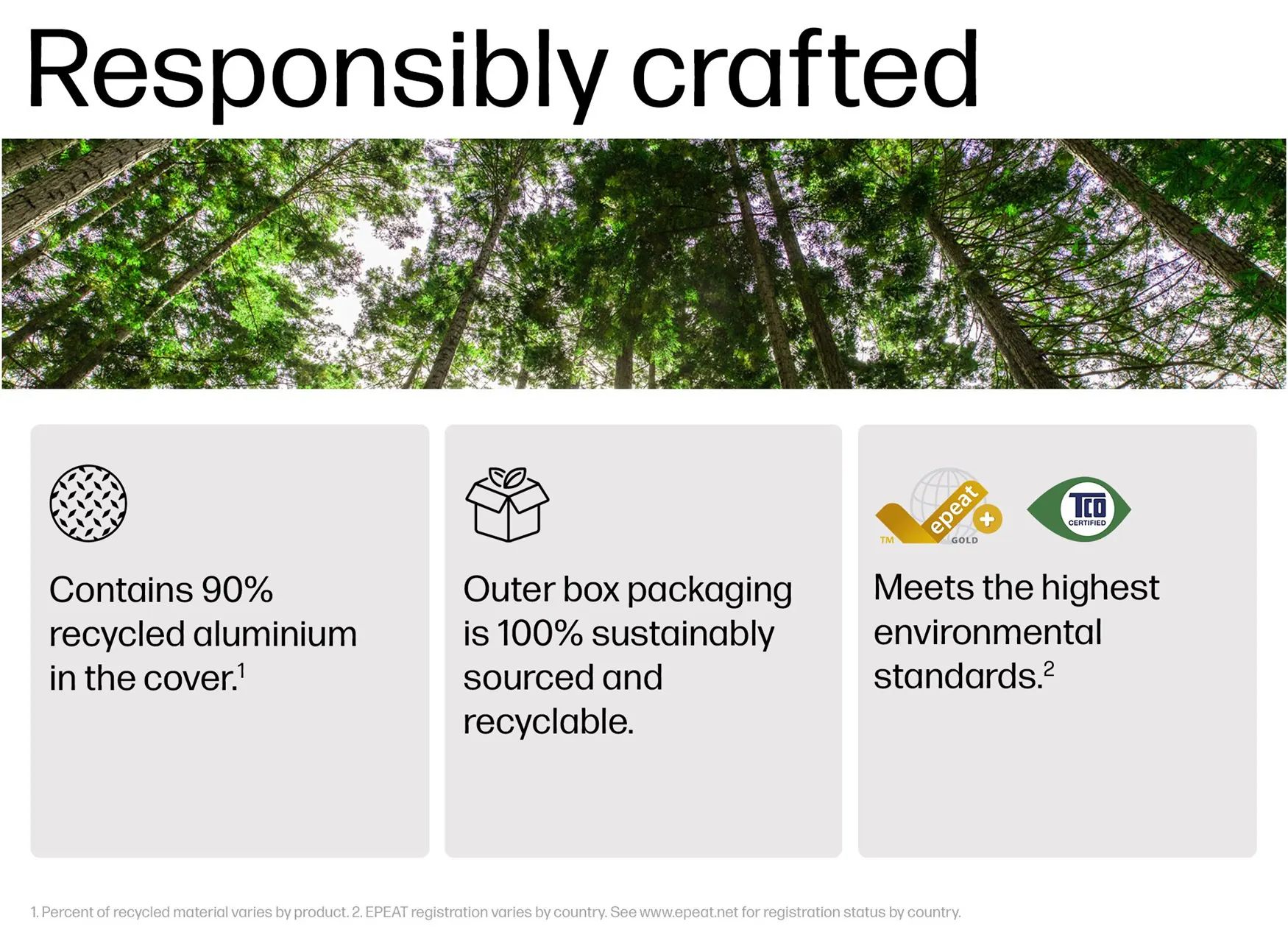 Responsibly crafted

Contains 90% recycled aluminium in the cover.$^1$

Outer box packaging is 100% sustainably sourced and recyclable.

TM epeat GOLD

TCO CERTIFIED

Meets the highest environmental standards.$^2$

1. Percent of recycled material varies by product. 2. EPEAT registration varies by country. See www.epeat.net for registration status by country.